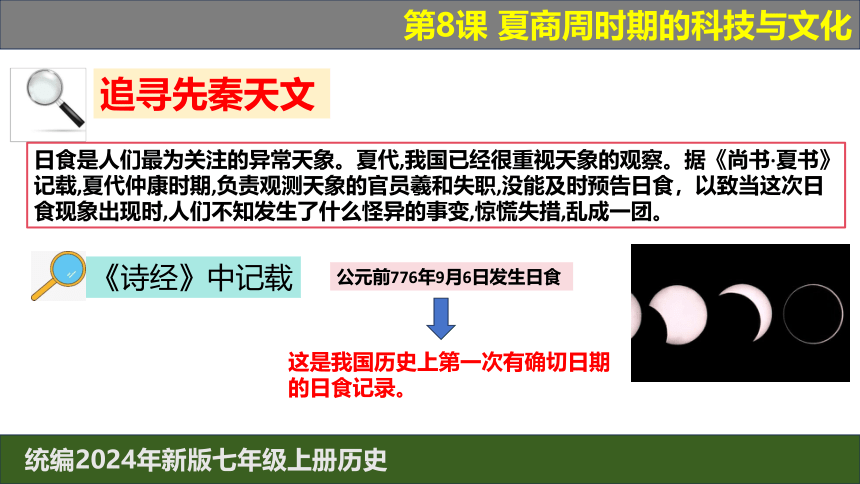 第8课 夏商周时期的科技与文化

追寻先秦天文

日食是人们最为关注的异常天象。夏代,我国已经很重视天象的观察。据《尚书·夏书》记载,夏代仲康时期,负责观测天象的官员羲和失职,没能及时预告日食，以致当这次日食现象出现时,人们不知发生了什么怪异的事变,惊慌失措,乱成一团。

《诗经》中记载

公元前776年9月6日发生日食

这是我国历史上第一次有确切日期的日食记录。

统编2024年新版七年级上册历史